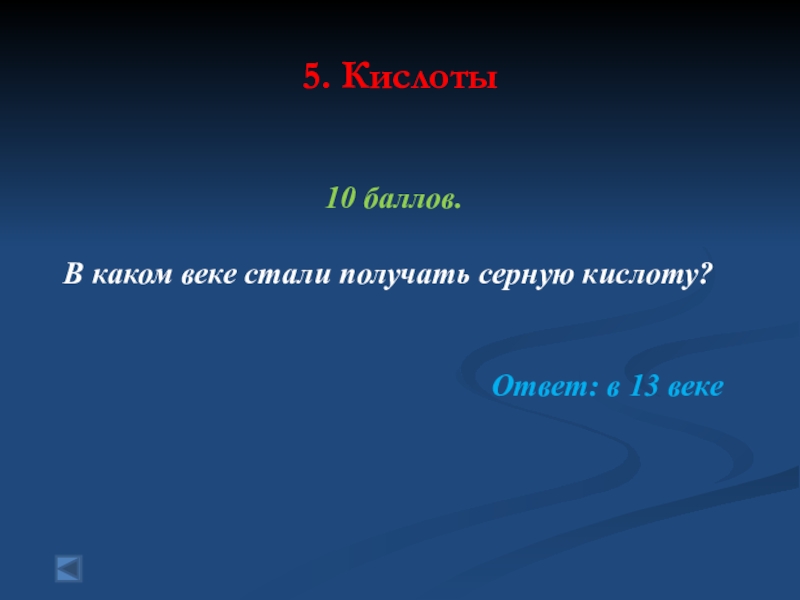 5. Кислоты

10 баллов.

В каком веке стали получать серную кислоту?

Ответ: в 13 веке